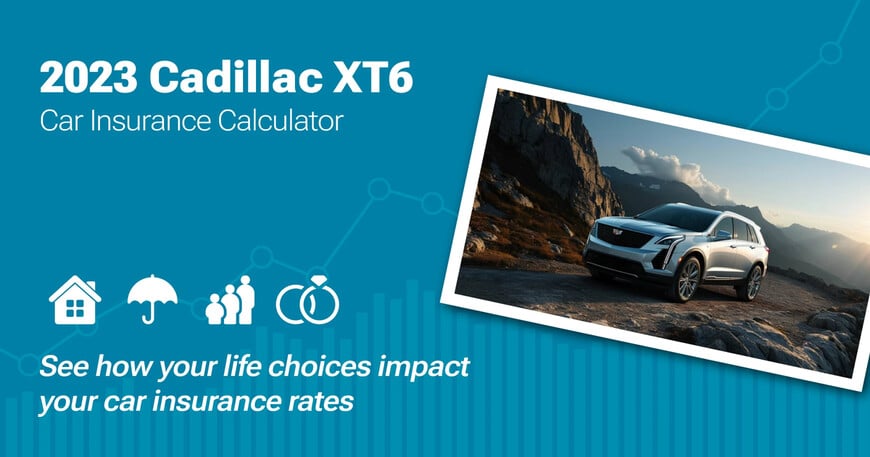 2023 Cadillac XT6
Car Insurance Calculator

See how your life choices impact your car insurance rates